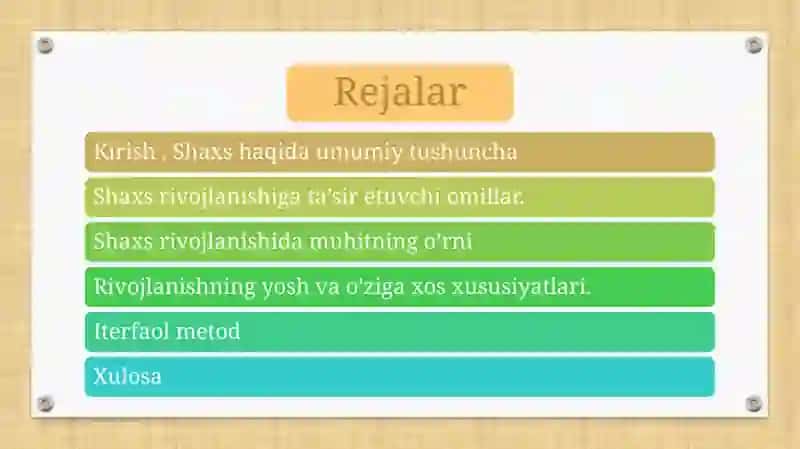 Rejalar

Kirish . Shaxs haqida umumiy tushuncha

Shaxs rivojlanishiga ta'sir etuvchi omillar.

Shaxs rivojlanishida muhitning o'rni

Rivojlanishning yosh va o'ziga xos xususiyatlari.

Iterfaol metod

Xulosa